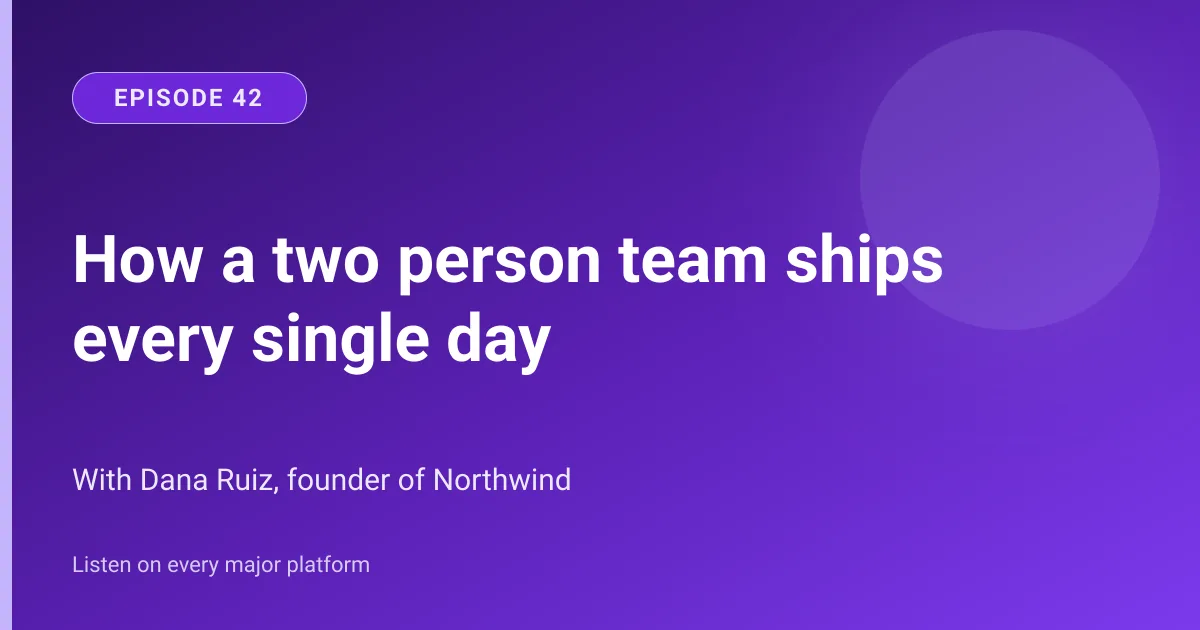 EPISODE 42

How a two person team ships every single day

With Dana Ruiz, founder of Northwind

Listen on every major platform